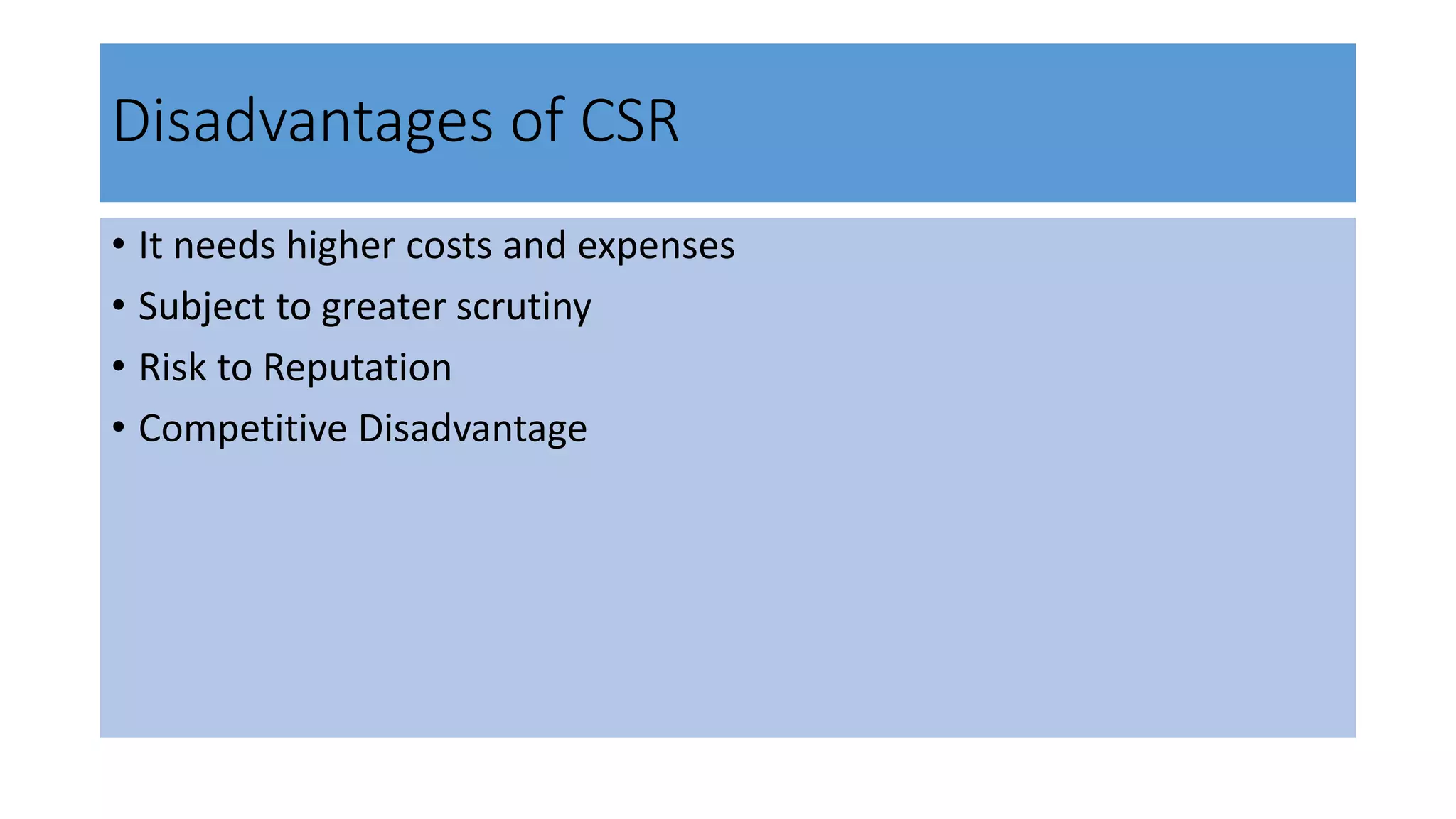 Disadvantages of CSR

• It needs higher costs and expenses
• Subject to greater scrutiny
• Risk to Reputation
• Competitive Disadvantage